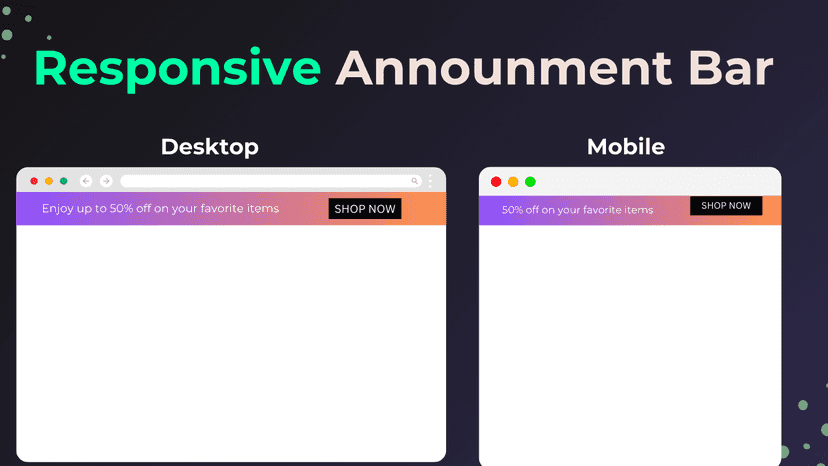 Responsive Announment Bar

Desktop

Enjoy up to 50% off on your favorite items

SHOP NOW

Mobile

50% off on your favorite items

SHOP NOW